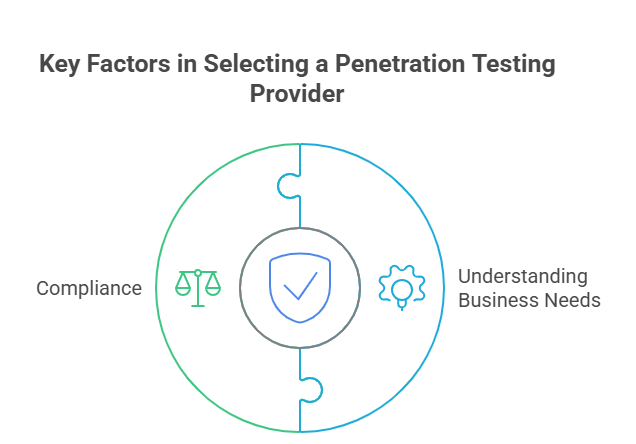 Key Factors in Selecting a Penetration Testing Provider

Compliance

Understanding Business Needs